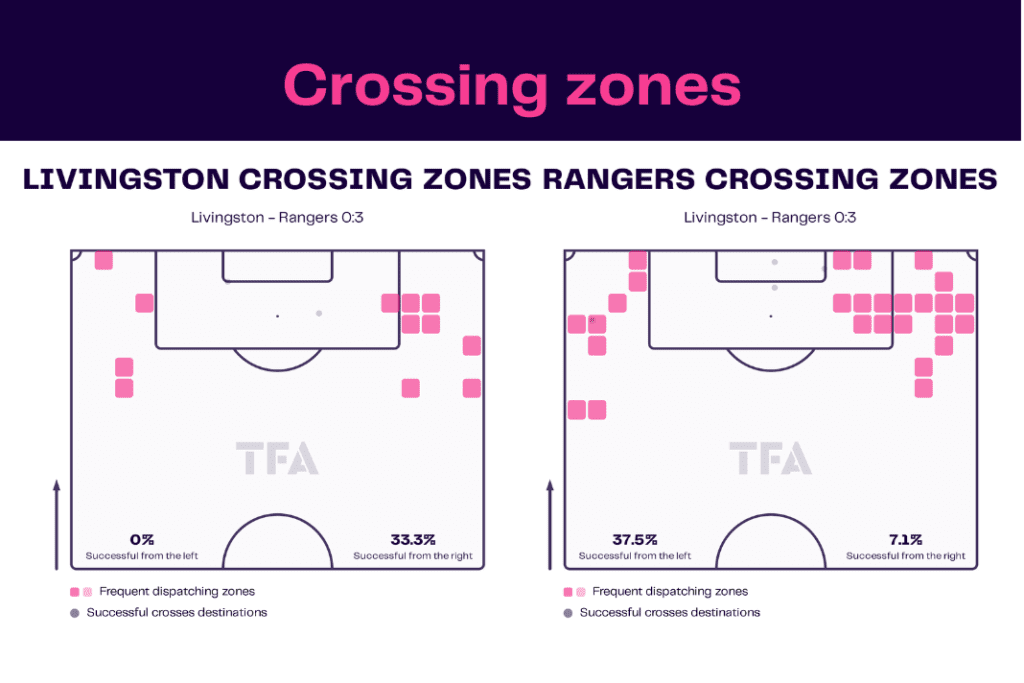 Crossing zones

LIVINGSTON CROSSING ZONES

Livingston - Rangers 0:3

TFA

0%
Successful from the left

33.3%
Successful from the right

Frequent dispatching zones
Successful crosses destinations

RANGERS CROSSING ZONES

Livingston - Rangers 0:3

TFA

37.5%
Successful from the left

7.1%
Successful from the right

Frequent dispatching zones
Successful crosses destinations